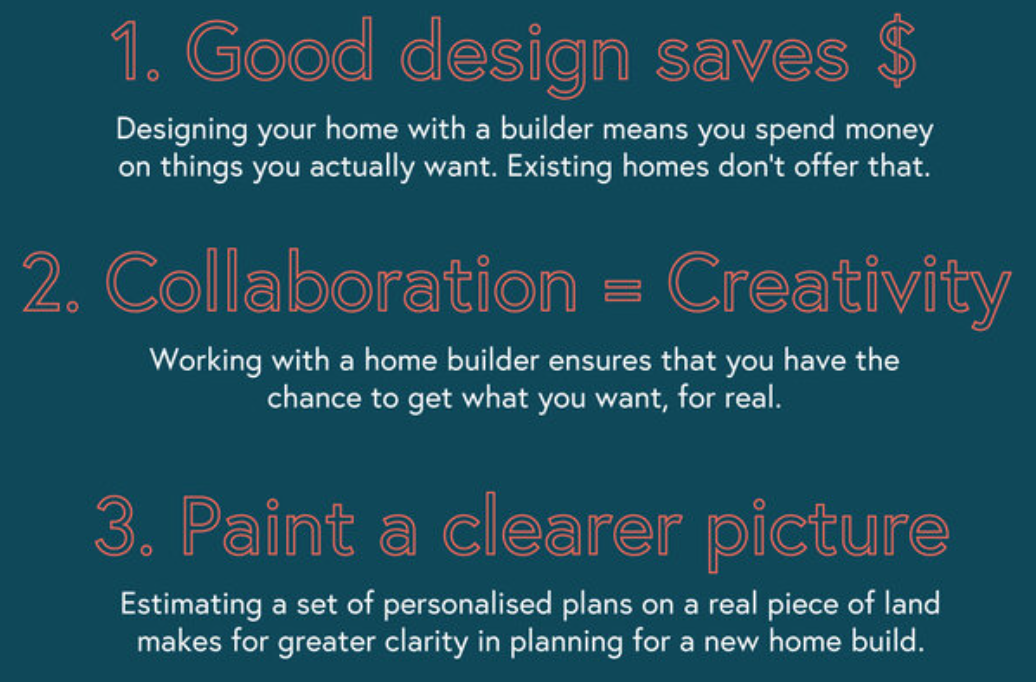 1. Good design saves \$

Designing your home with a builder means you spend money on things you actually want. Existing homes don't offer that.

2. Collaboration = Creativity

Working with a home builder ensures that you have the chance to get what you want, for real.

3. Paint a clearer picture

Estimating a set of personalised plans on a real piece of land makes for greater clarity in planning for a new home build.